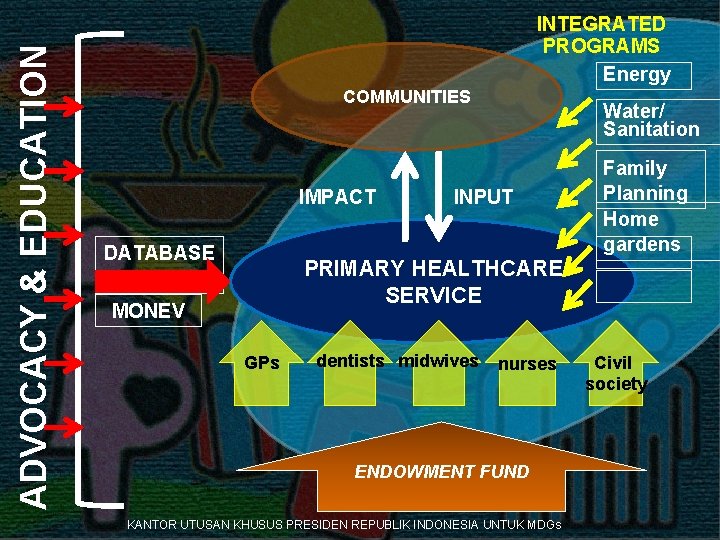 ADVOCACY & EDUCATION

INTEGRATED PROGRAMS

Energy

Water/ Sanitation

Family Planning

Home gardens

COMMUNITIES

IMPACT

INPUT

DATABASE

MONEV

PRIMARY HEALTHCARE SERVICE

GPs

dentists

midwives

nurses

Civil society

ENDOWMENT FUND

KANTOR UTUSAN KHUSUS PRESIDEN REPUBLIK INDONESIA UNTUK MDGs